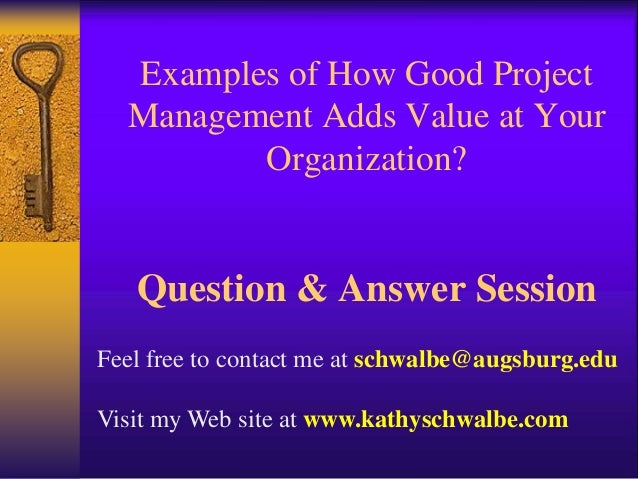 Examples of How Good Project Management Adds Value at Your Organization?

Question & Answer Session

Feel free to contact me at schwalbe@augsburg.edu

Visit my Web site at www.kathyschwalbe.com